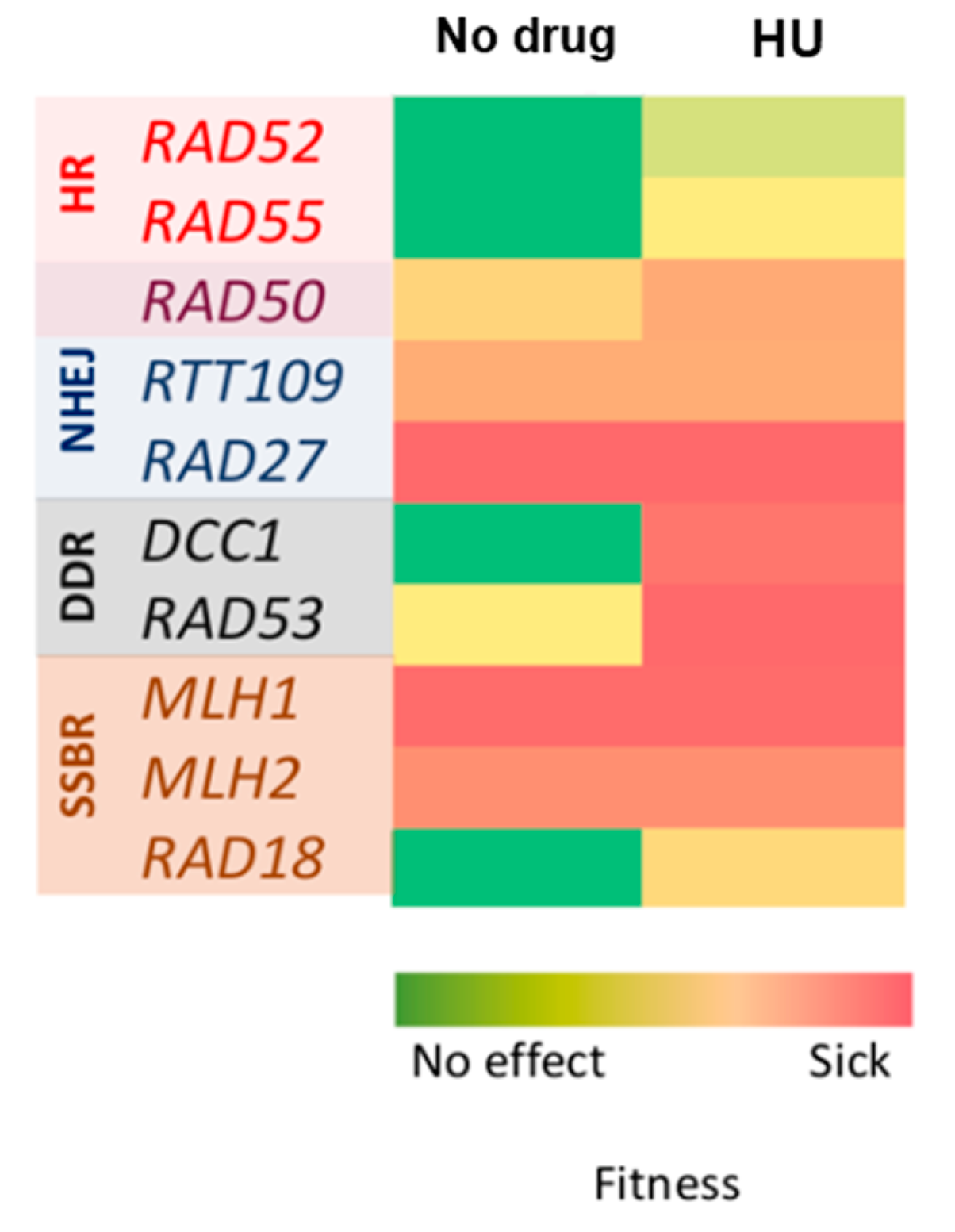 No drug HU

HR
RAD52
RAD55
RAD50
NHEJ
RTT109
RAD27
DDR
DCC1
RAD53
SSBR
MLH1
MLH2
RAD18

No effect Sick

Fitness